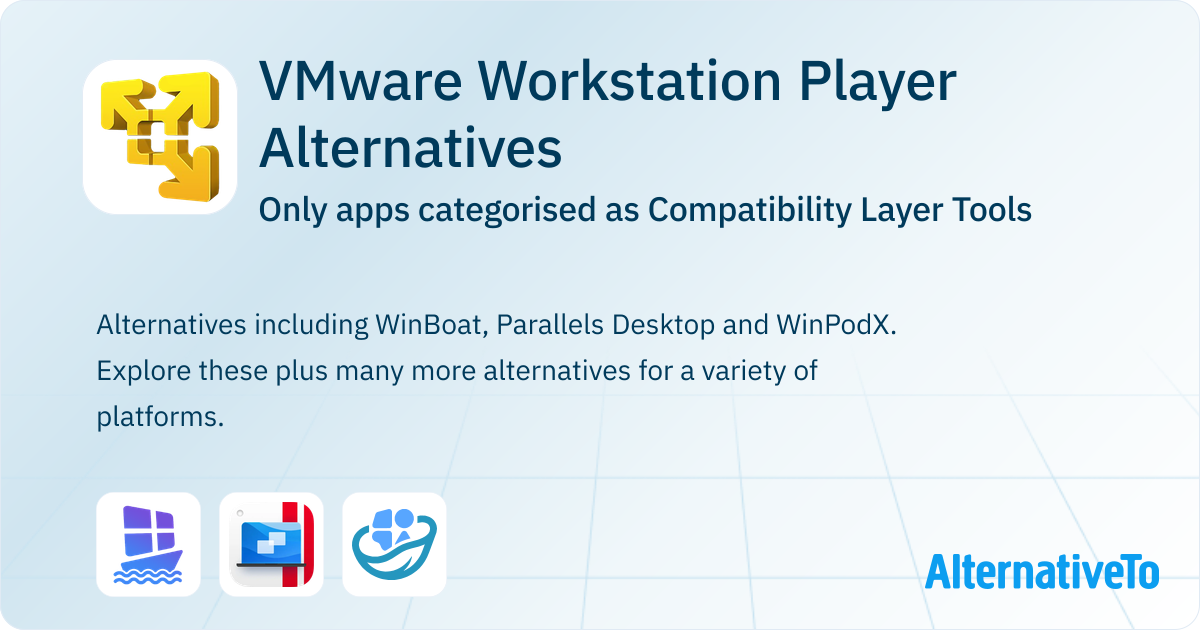 VMware Workstation Player Alternatives

Only apps categorised as Compatibility Layer Tools

Alternatives including WinBoat, Parallels Desktop and WinPodX. Explore these plus many more alternatives for a variety of platforms.

AlternativeTo